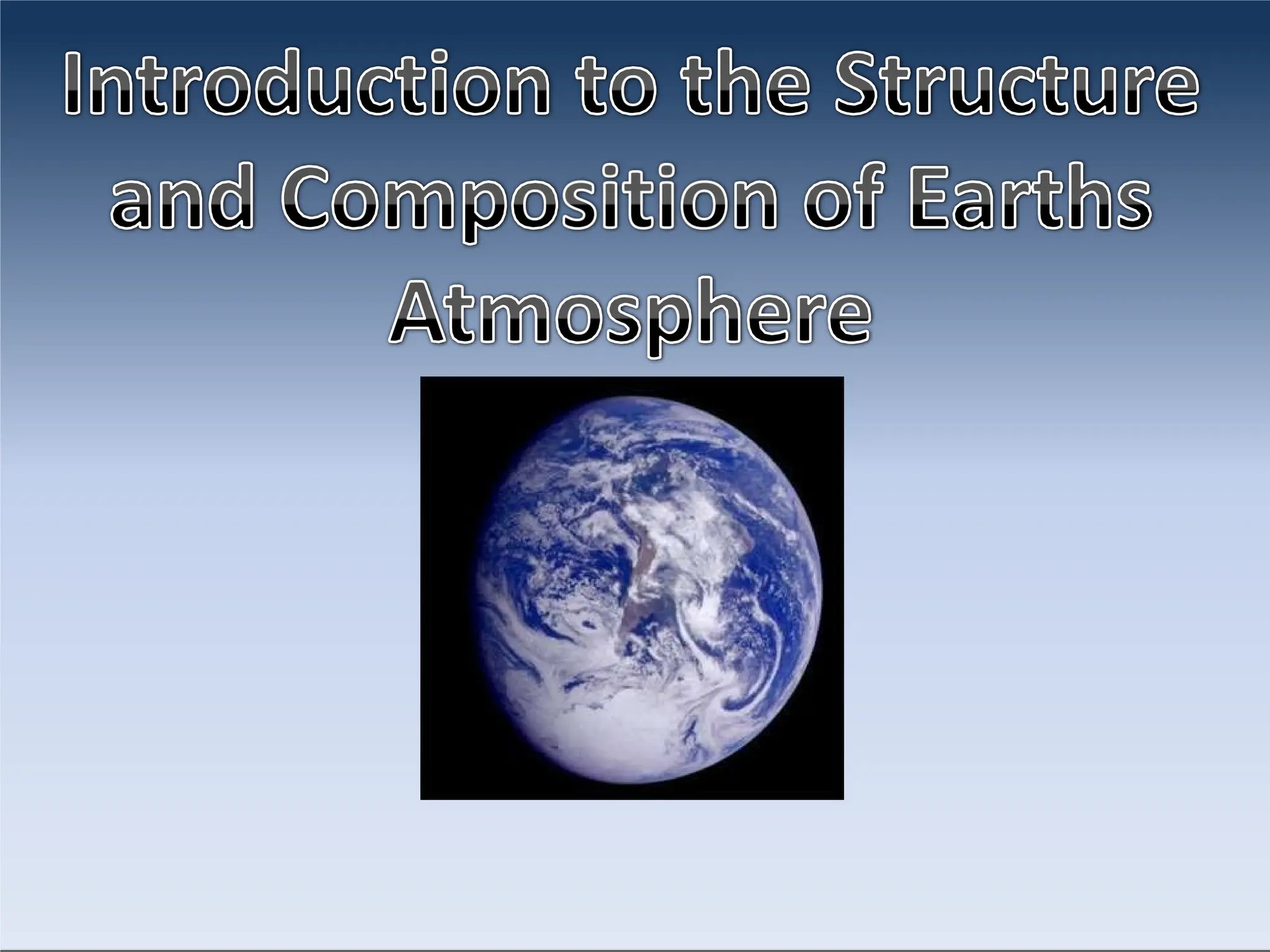 Introduction to the Structure and Composition of Earths Atmosphere